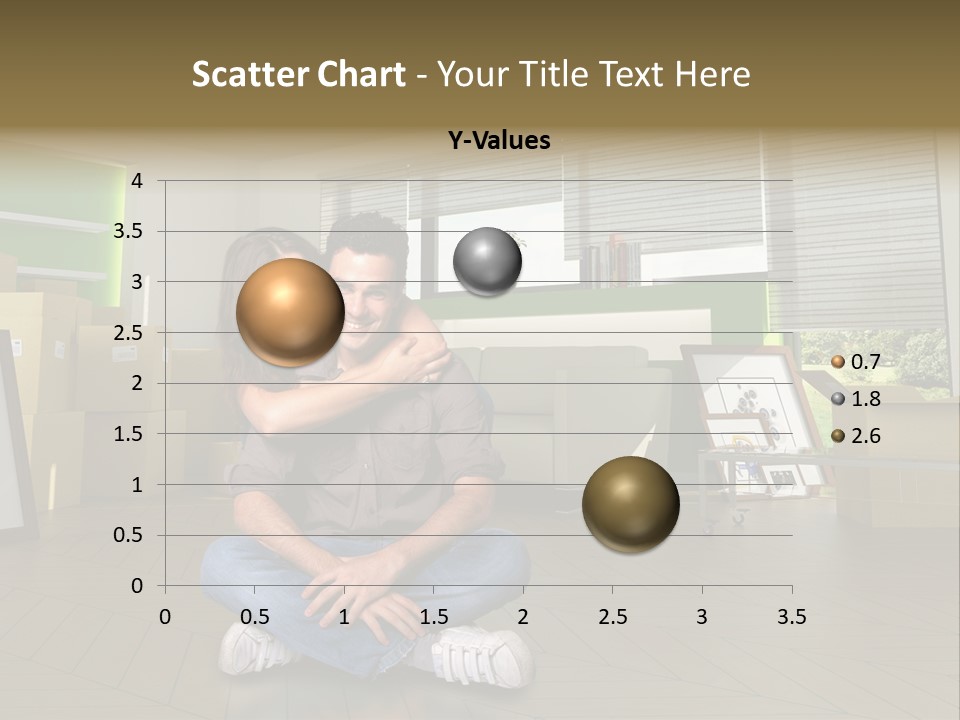 Scatter Chart - Your Title Text Here

Y-Values

4
3.5
3
2.5
2
1.5
1
0.5
0

0 0.5 1 1.5 2 2.5 3 3.5

0.7
1.8
2.6